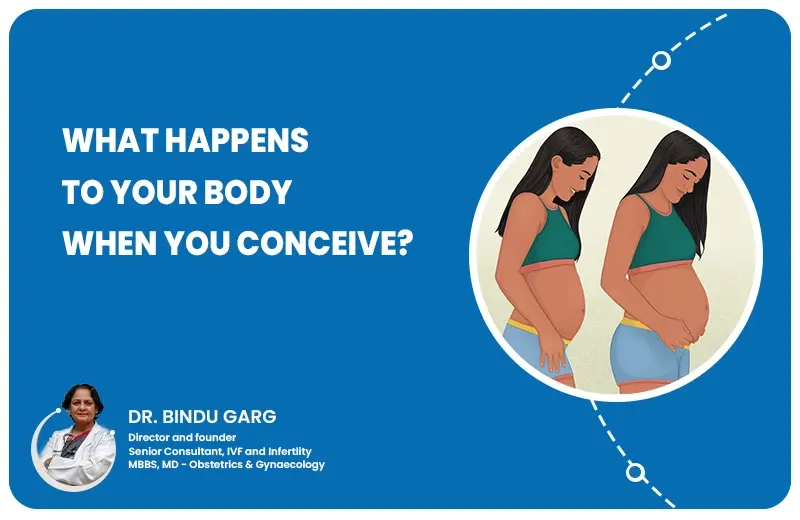 WHAT HAPPENS
TO YOUR BODY
WHEN YOU CONCEIVE?

DR. BINDU GARG
Director and founder
Senior Consultant, IVF and Infertility
MBBS, MD - Obstetrics & Gynaecology